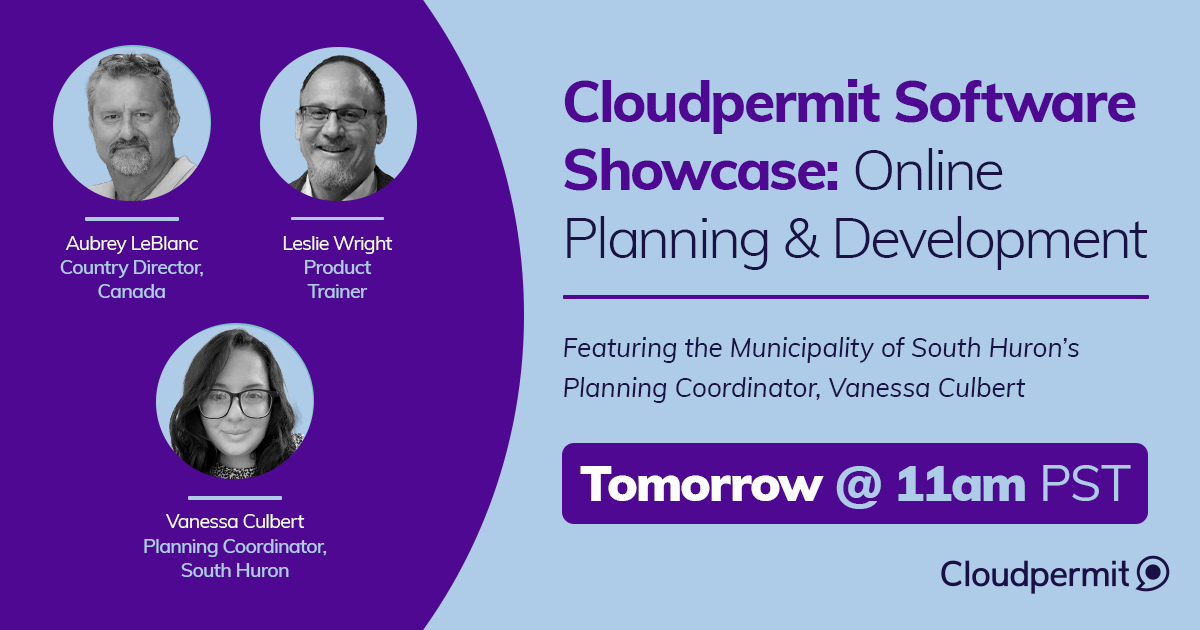 Aubrey LeBlanc
Country Director, Canada

Leslie Wright
Product Trainer

Vanessa Culbert
Planning Coordinator, South Huron

Cloudpermit Software Showcase: Online Planning & Development

Featuring the Municipality of South Huron's Planning Coordinator, Vanessa Culbert

Tomorrow @ 11am PST

Cloudpermit